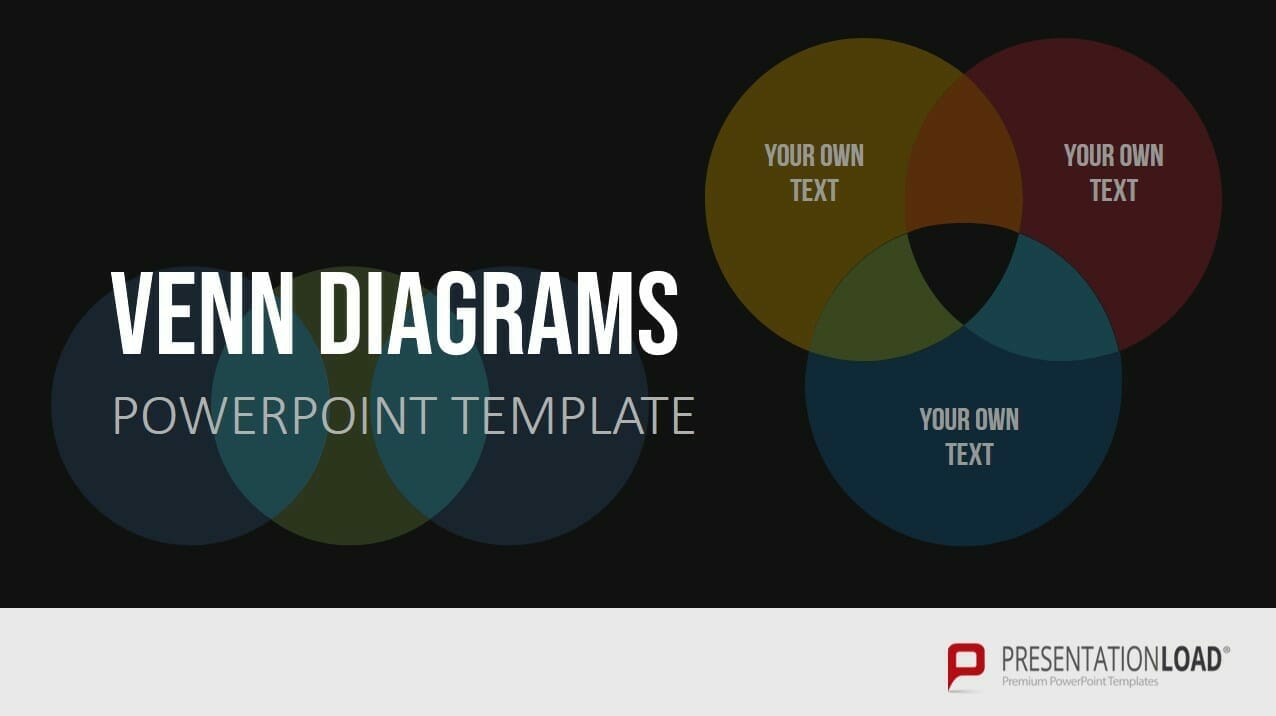 VENN DIAGRAMS
POWERPOINT TEMPLATE

YOUR OWN TEXT

YOUR OWN TEXT

YOUR OWN TEXT

PRESENTATIONLOAD®
Premium PowerPoint Templates